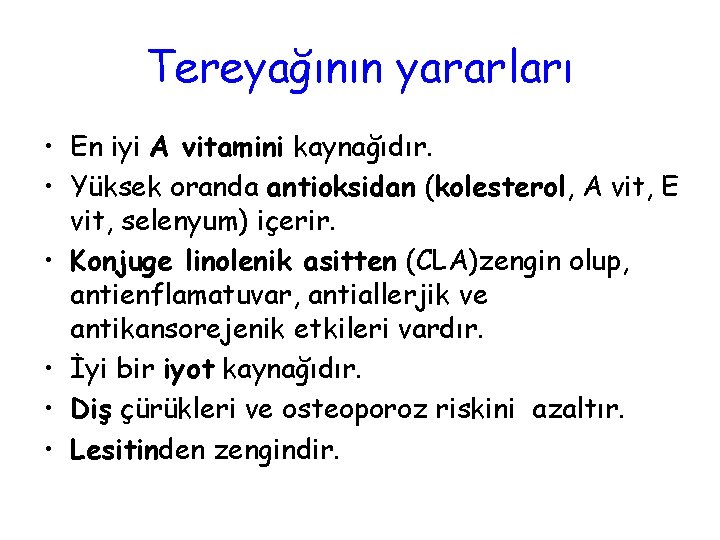 Tereyağının yararları

• En iyi A vitamini kaynağıdır.
• Yüksek oranda antioksidan (kolesterol, A vit, E vit, selenyum) içerir.
• Konjuge linolenik asitten (CLA)zengin olup, antienflamatuvar, antiallerjik ve antikansorejenik etkileri vardır.
• İyi bir iyot kaynağıdır.
• Diş çürükleri ve osteoporoz riskini azaltır.
• Lesitinden zengindir.